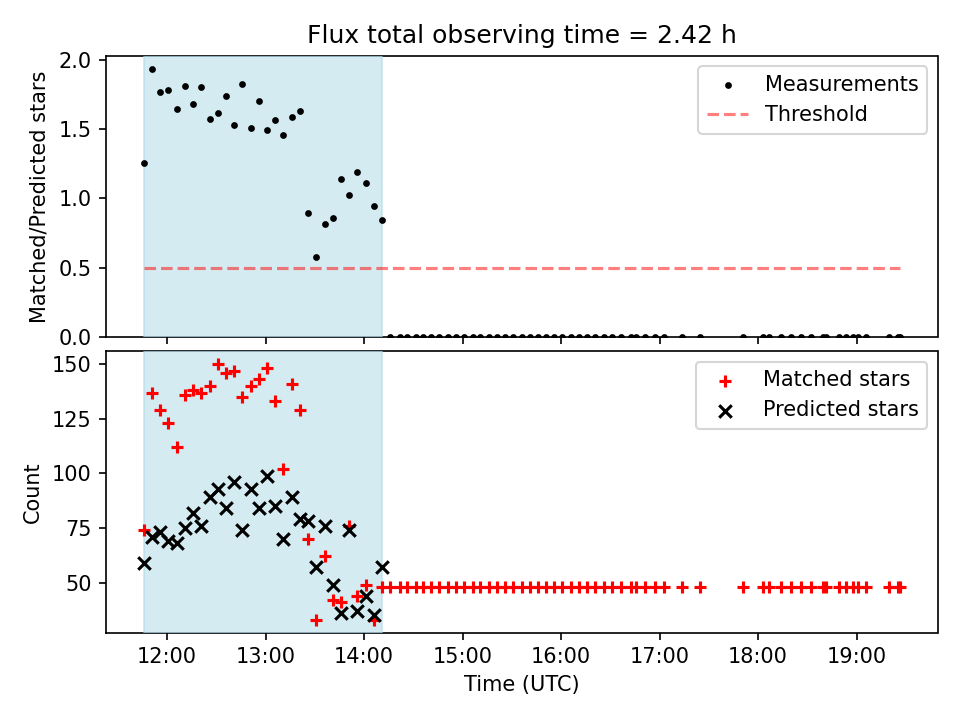 Flux total observing time = 2.42 h

Matched/Predicted stars

2.0
1.5
1.0
0.5
0.0

Measurements
Threshold

Count

150
125
100
75
50

Matched stars
Predicted stars

12:00
13:00
14:00
15:00
16:00
17:00
18:00
19:00

Time (UTC)